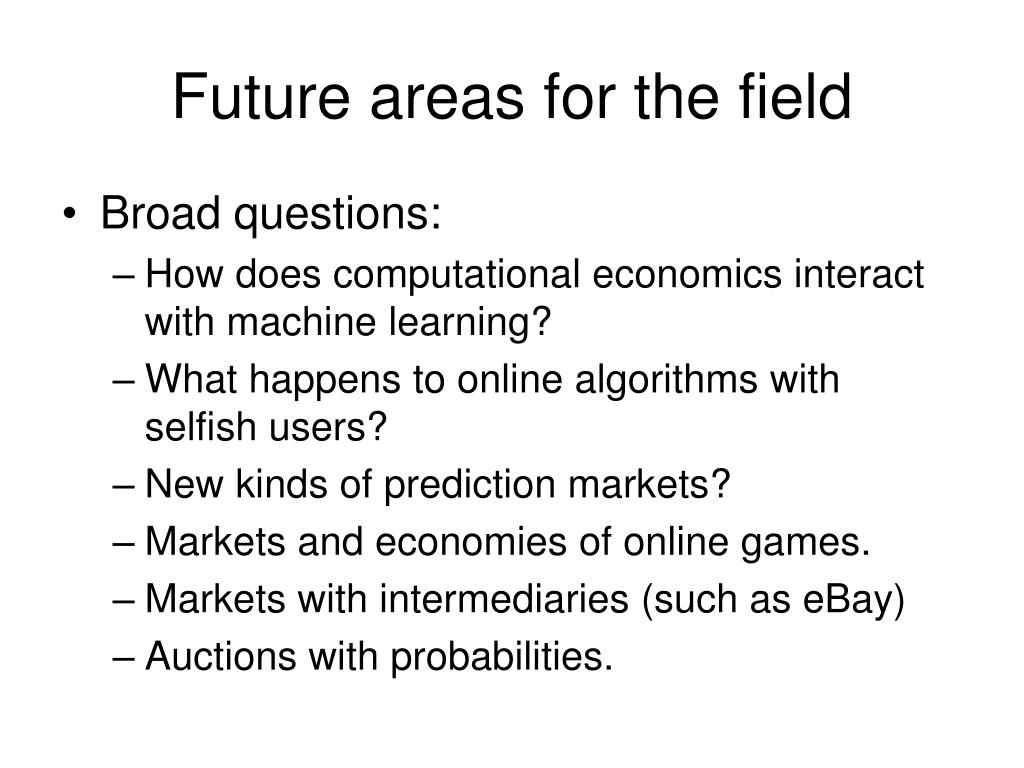 Future areas for the field

• Broad questions:
– How does computational economics interact with machine learning?
– What happens to online algorithms with selfish users?
– New kinds of prediction markets?
– Markets and economies of online games.
– Markets with intermediaries (such as eBay)
– Auctions with probabilities.